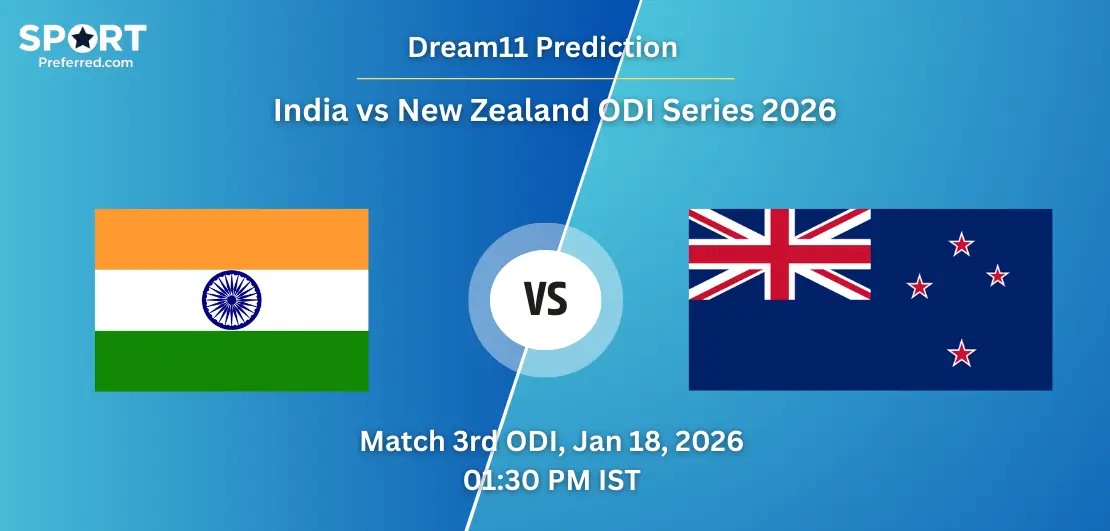 SPORT
Preferred.com

Dream11 Prediction

India vs New Zealand ODI Series 2026

VS

Match 3rd ODI, Jan 18, 2026
01:30 PM IST